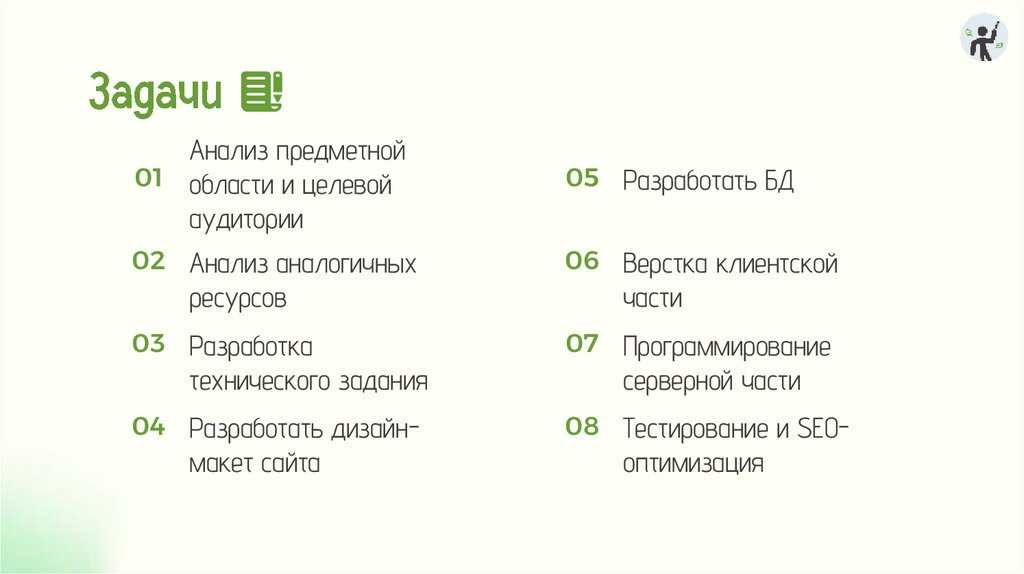 Задачи

01 Анализ предметной области и целевой аудитории

02 Анализ аналогичных ресурсов

03 Разработка технического задания

04 Разработать дизайн-макет сайта

05 Разработать БД

06 Верстка клиентской части

07 Программирование серверной части

08 Тестирование и SEO-оптимизация